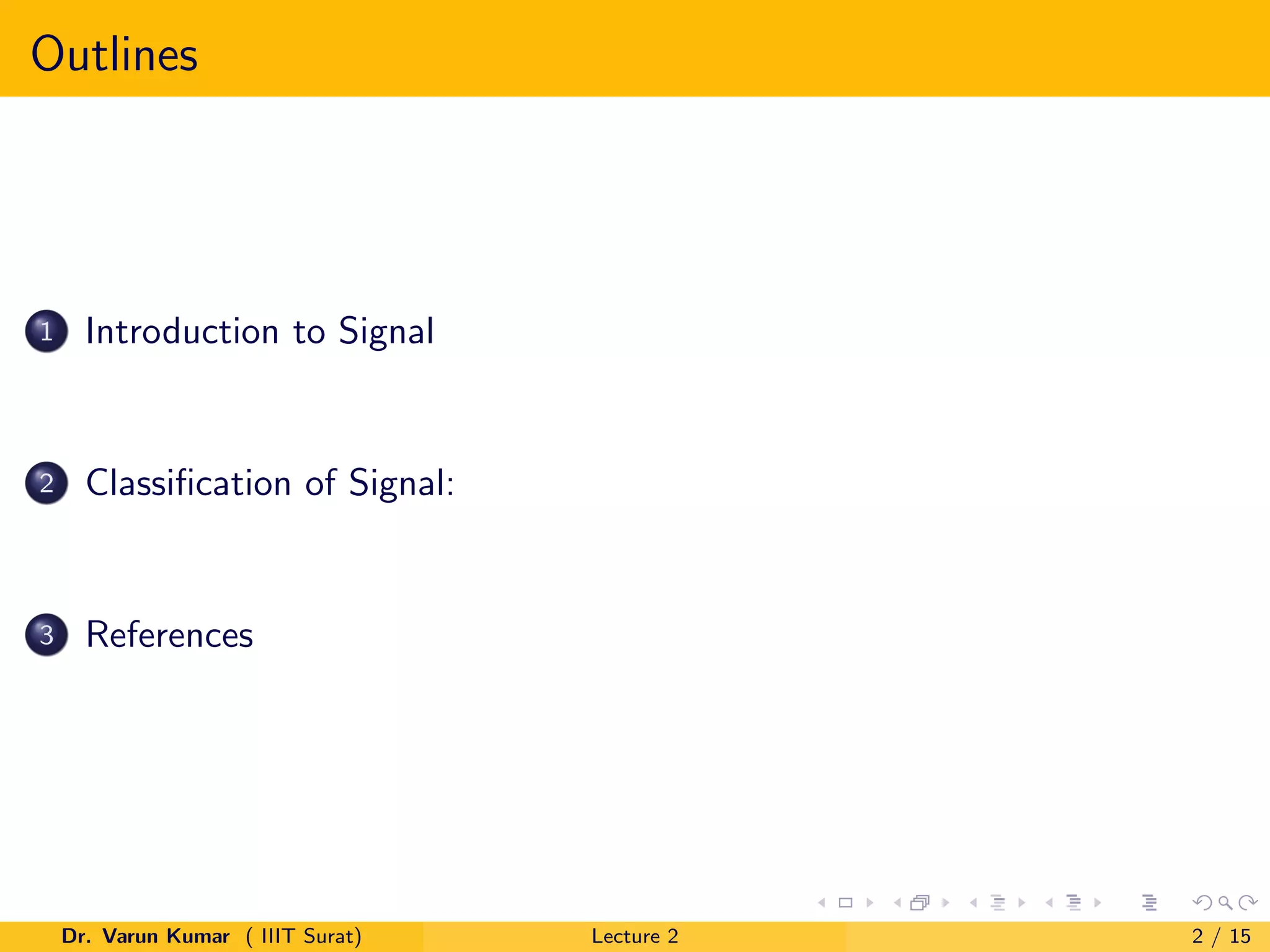 Outlines

1 Introduction to Signal

2 Classification of Signal:

3 References

Dr. Varun Kumar ( IIIT Surat) Lecture 2 2 / 15